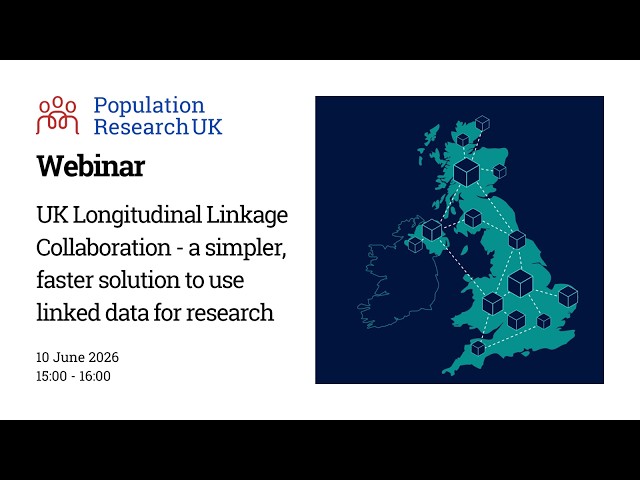 Population Research UK

Webinar

UK Longitudinal Linkage Collaboration - a simpler, faster solution to use linked data for research

10 June 2026
15:00 - 16:00